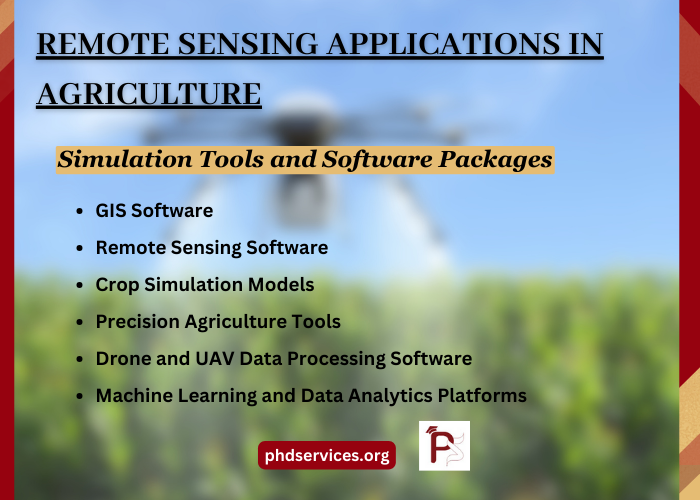 REMOTE SENSING APPLICATIONS IN AGRICULTURE

Simulation Tools and Software Packages

- GIS Software
- Remote Sensing Software
- Crop Simulation Models
- Precision Agriculture Tools
- Drone and UAV Data Processing Software
- Machine Learning and Data Analytics Platforms

phdservices.org

PS